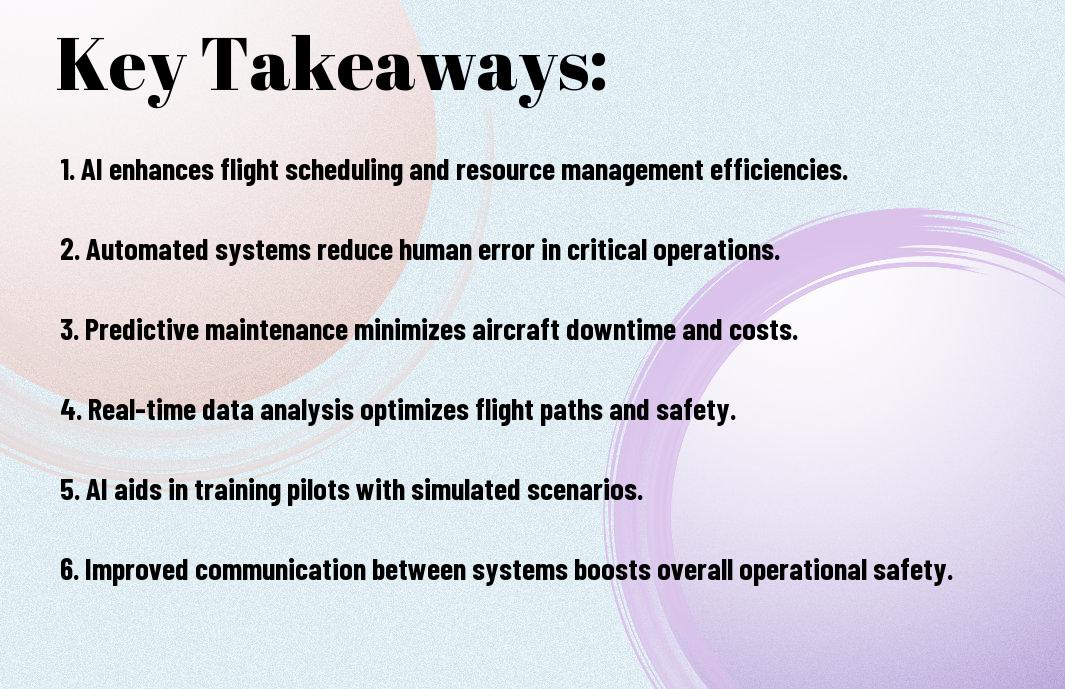 Key Takeaways:

1. AI enhances flight scheduling and resource management efficiencies.

2. Automated systems reduce human error in critical operations.

3. Predictive maintenance minimizes aircraft downtime and costs.

4. Real-time data analysis optimizes flight paths and safety.

5. AI aids in training pilots with simulated scenarios.

6. Improved communication between systems boosts overall operational safety.